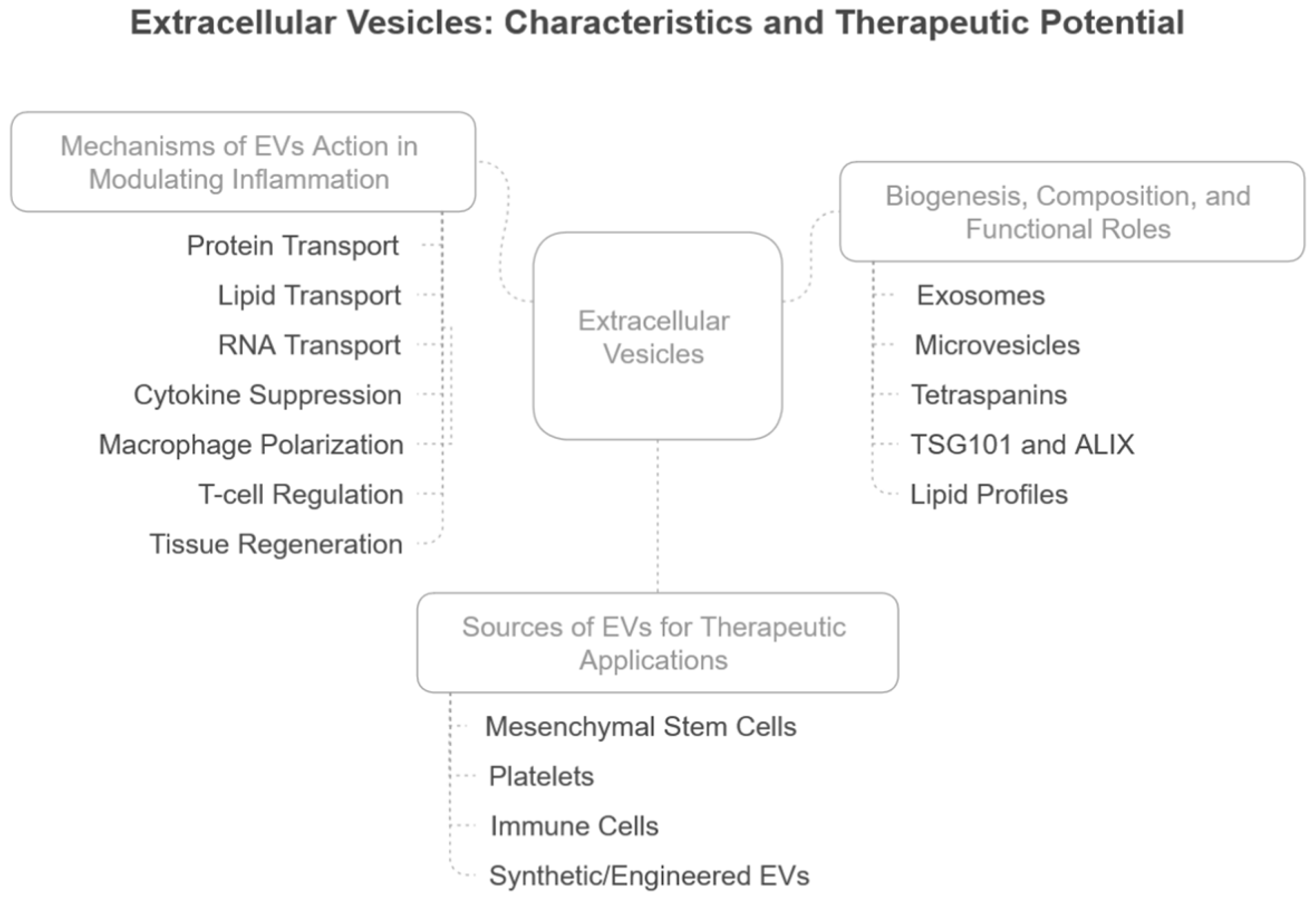 Extracellular Vesicles: Characteristics and Therapeutic Potential

Mechanisms of EVs Action in Modulating Inflammation

Protein Transport

Lipid Transport

RNA Transport

Cytokine Suppression

Macrophage Polarization

T-cell Regulation

Tissue Regeneration

Extracellular Vesicles

Biogenesis, Composition, and Functional Roles

Exosomes

Microvesicles

Tetraspanins

TSG101 and ALIX

Lipid Profiles

Sources of EVs for Therapeutic Applications

Mesenchymal Stem Cells

Platelets

Immune Cells

Synthetic/Engineered EVs